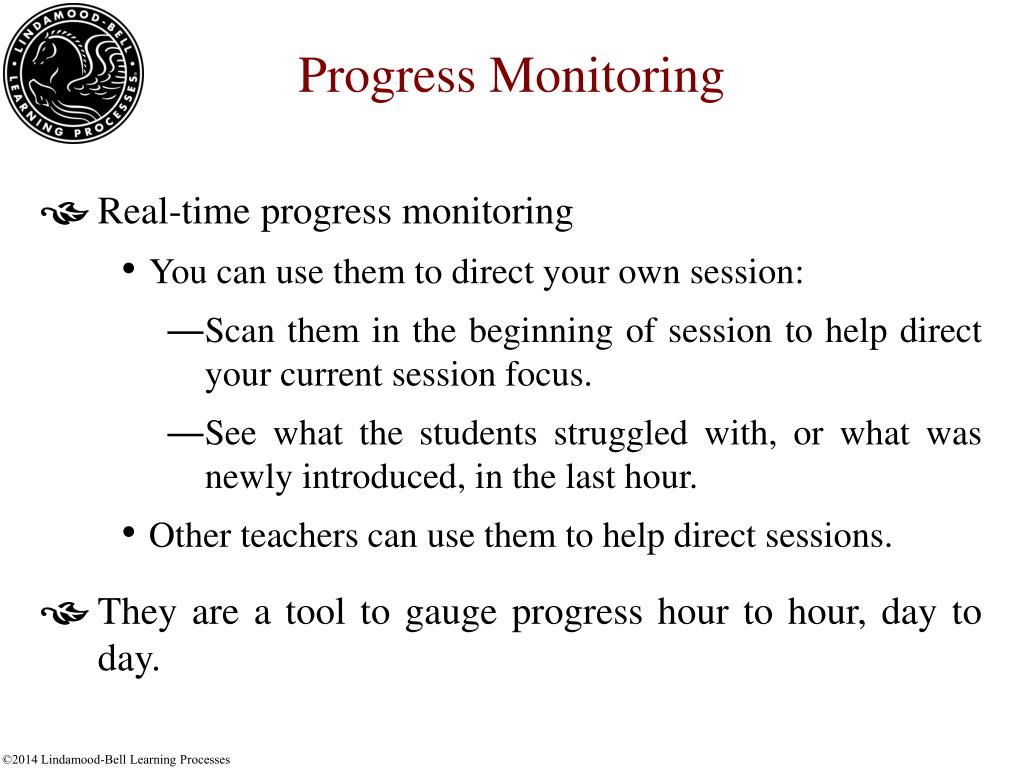 LINDAMOOD-BELL LEARNING PROCESSES

Progress Monitoring

Real-time progress monitoring

• You can use them to direct your own session:

—Scan them in the beginning of session to help direct your current session focus.

—See what the students struggled with, or what was newly introduced, in the last hour.

• Other teachers can use them to help direct sessions.

They are a tool to gauge progress hour to hour, day to day.

©2014 Lindamood-Bell Learning Processes